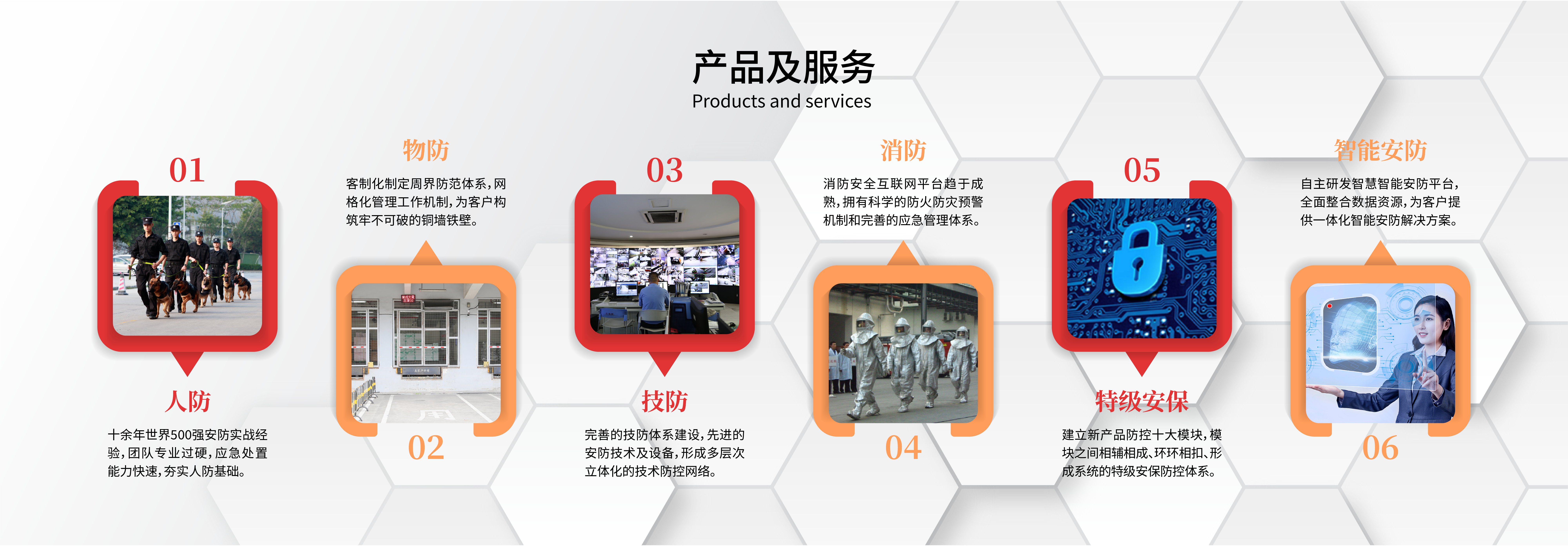 产品及服务
Products and services

01
人防
十余年世界500强安防实战经验，团队专业过硬，应急处置能力快速，夯实人防基础。

物防
客制化制定周界防范体系，网格化管理工作机制，为客户构筑牢不可破的铜墙铁壁。
02

03
技防
完善的技防体系建设，先进的安防技术及设备，形成多层次立体化的技术防控网络。

消防
消防安全互联网平台趋于成熟，拥有科学的防火防灾预警机制和完善的应急管理体系。
04

05
特级安保
建立新产品防控十大模块，模块之间相辅相成、环环相扣、形成系统的特级安保防控体系。

智能安防
自主研发智慧智能安防平台，全面整合数据资源，为客户提供一体化智能安防解决方案。
06